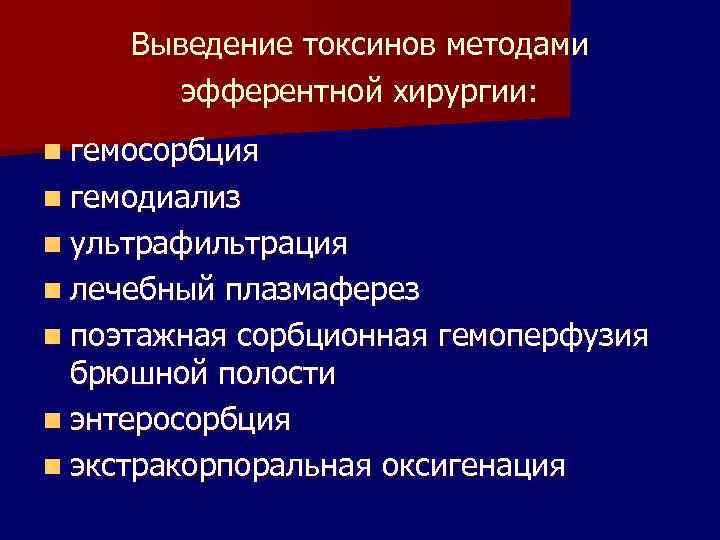 Выведение токсинов методами эфферентной хирургии:

- гемосорбция
- гемодиализ
- ультрафильтрация
- лечебный плазмаферез
- поэтажная сорбционная гемоперфузия брюшной полости
- энтеросорбция
- экстракорпоральная оксигенация